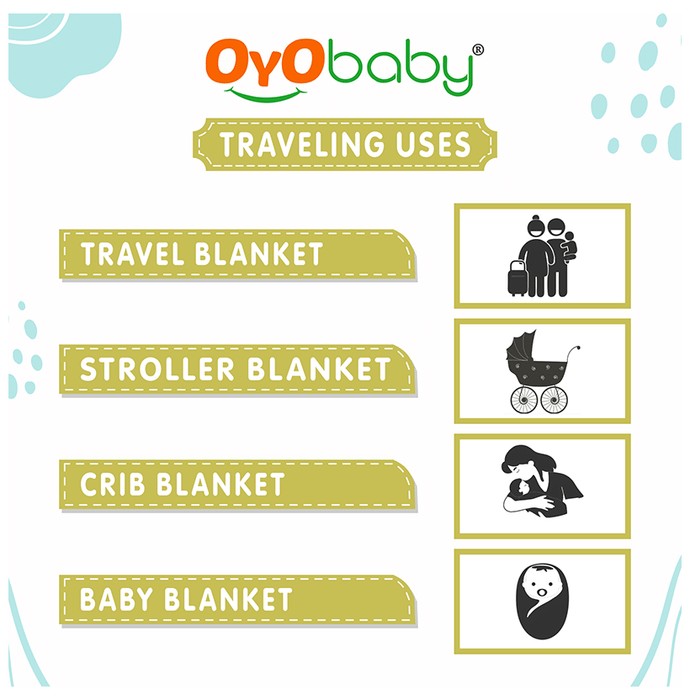 OYObaby®

TRAVELING USES

TRAVEL BLANKET

STROLLER BLANKET

CRIB BLANKET

BABY BLANKET